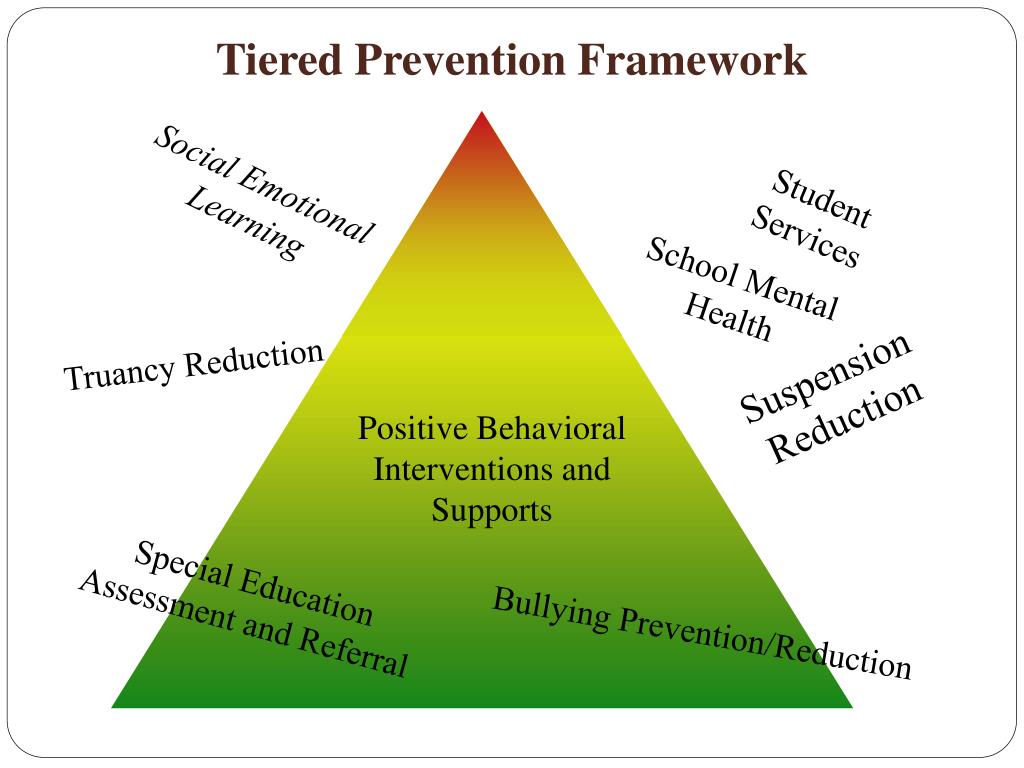 Tiered Prevention Framework

Social Emotional Learning

Student Services

School Mental Health

Truancy Reduction

Suspension Reduction

Positive Behavioral Interventions and Supports

Special Education Assessment and Referral

Bullying Prevention/Reduction